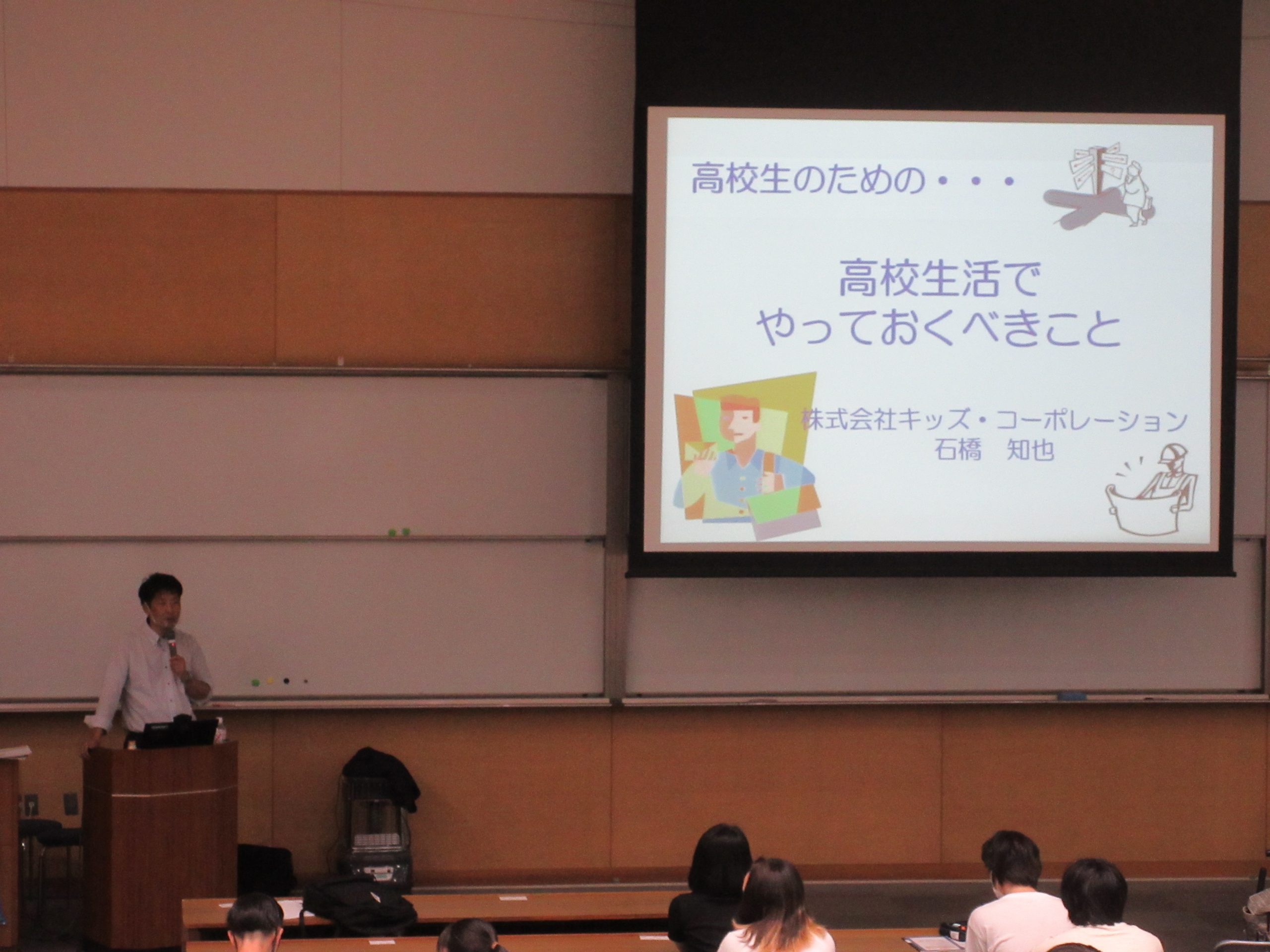 高校生のための・・・

高校生活で
やっておくべきこと

株式会社キッズ・コーポレーション
石橋　知也